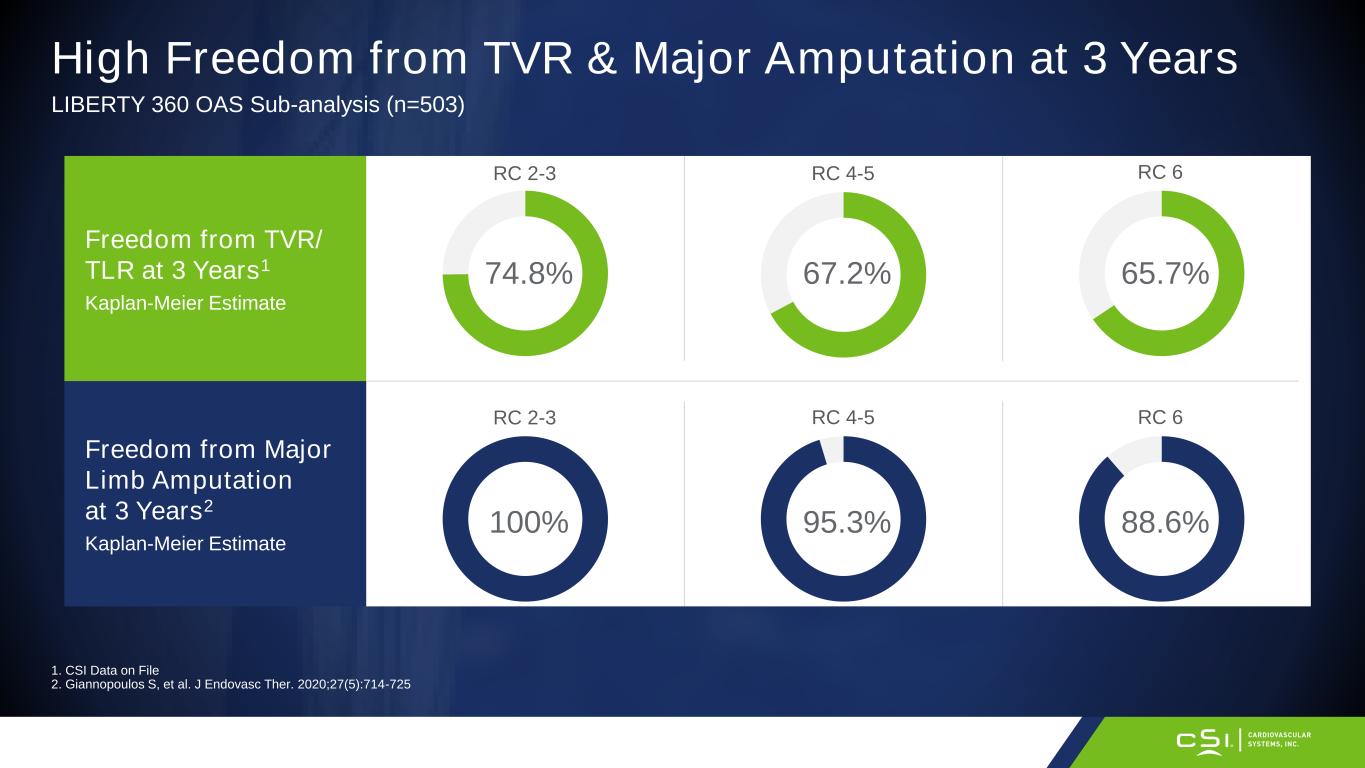 High Freedom from TVR & Major Amputation at 3 Years

LIBERTY 360 OAS Sub-analysis (n=503)

Freedom from TVR/ TLR at 3 Years$^1$

Kaplan-Meier Estimate

RC 2-3

74.8%

RC 4-5

67.2%

RC 6

65.7%

Freedom from Major Limb Amputation at 3 Years$^2$

Kaplan-Meier Estimate

RC 2-3

100%

RC 4-5

95.3%

RC 6

88.6%

1. CSI Data on File
2. Giannopoulos S, et al. J Endovasc Ther. 2020;27(5):714-725

CSI. CARDIOVASCULAR SYSTEMS, INC.